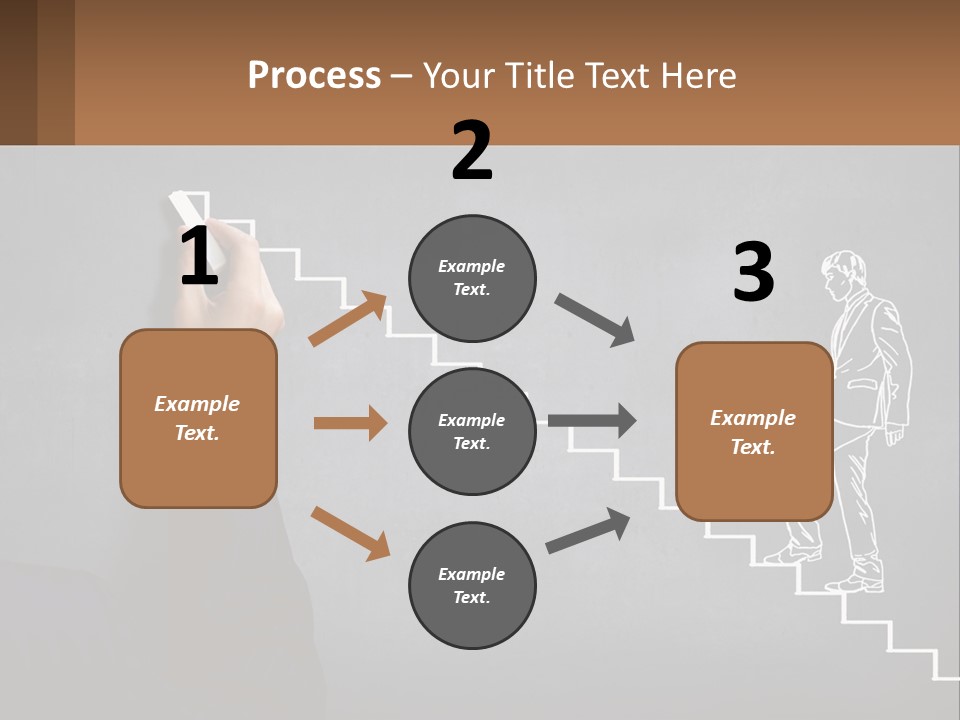 Process – Your Title Text Here

1

Example Text.

2

Example Text.

Example Text.

Example Text.

3

Example Text.